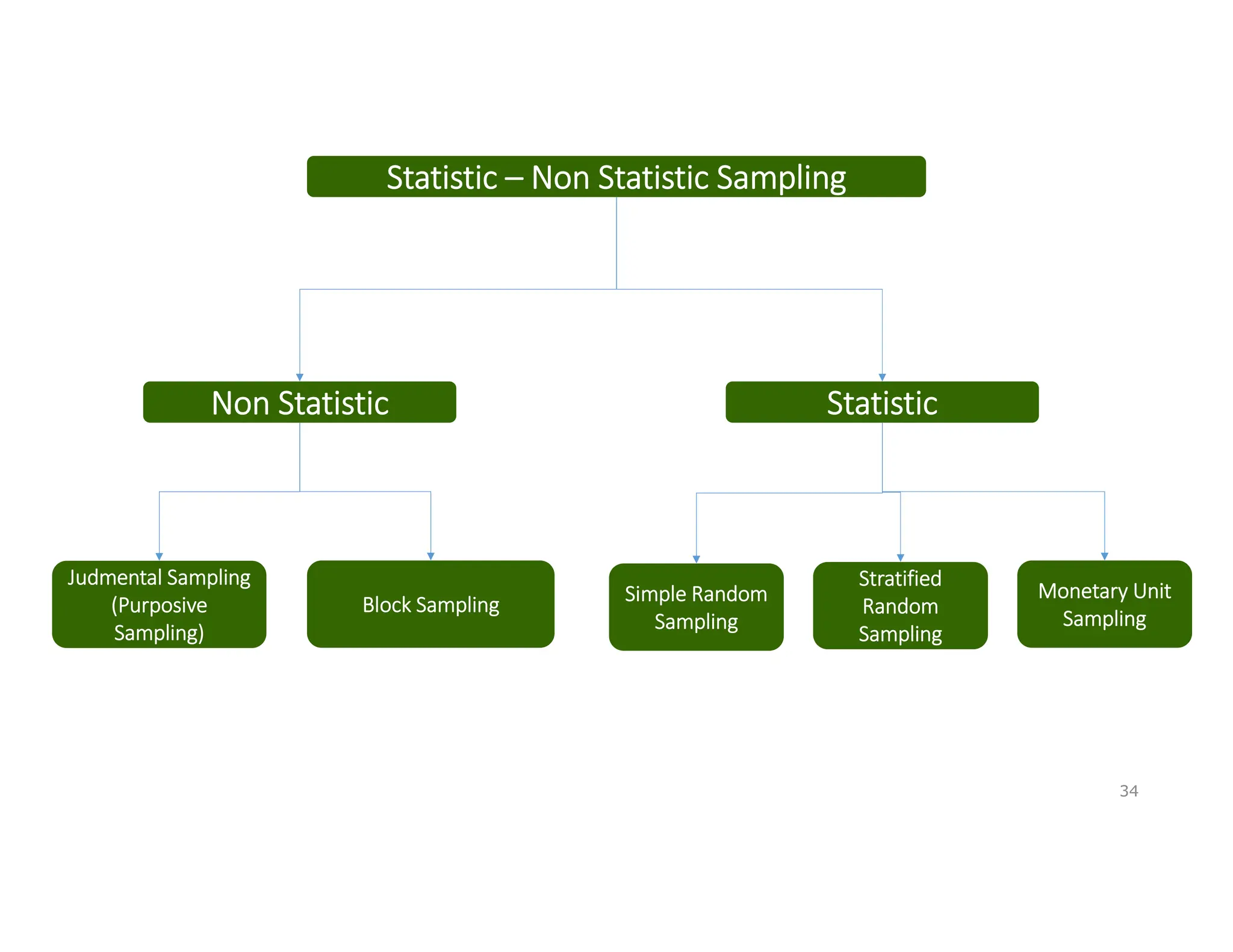 Statistic – Non Statistic Sampling

Non Statistic

Statistic

Judmental Sampling (Purposive Sampling)

Block Sampling

Simple Random Sampling

Stratified Random Sampling

Monetary Unit Sampling

34